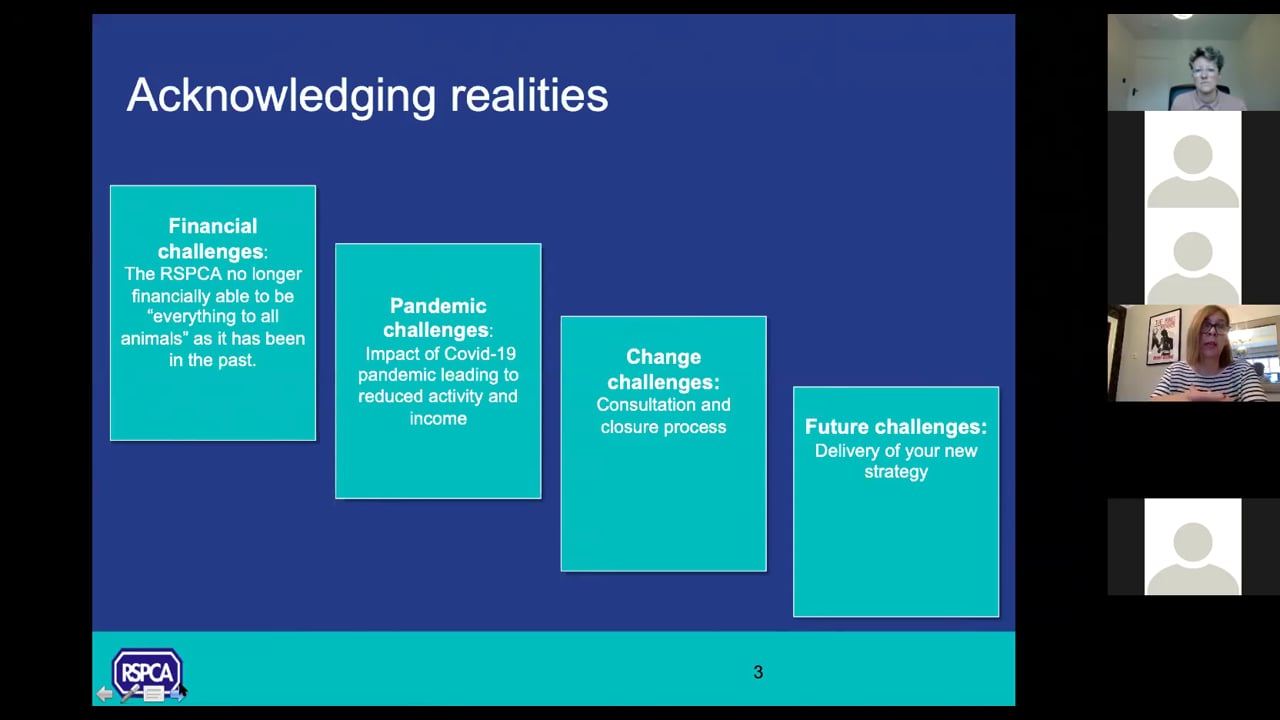 Acknowledging realities

Financial challenges:
The RSPCA no longer financially able to be "everything to all animals" as it has been in the past.

Pandemic challenges:
Impact of Covid-19 pandemic leading to reduced activity and income

Change challenges:
Consultation and closure process

Future challenges:
Delivery of your new strategy

RSPCA

3